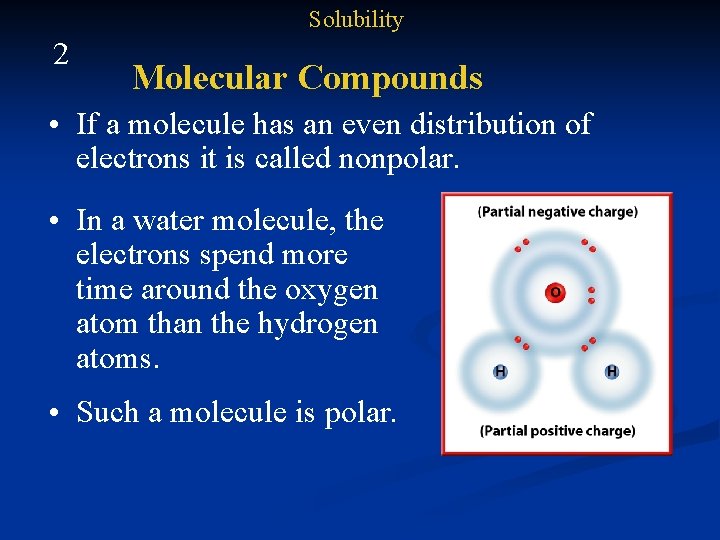 Solubility

2

Molecular Compounds

• If a molecule has an even distribution of electrons it is called nonpolar.

• In a water molecule, the electrons spend more time around the oxygen atom than the hydrogen atoms.

• Such a molecule is polar.

(Partial negative charge)

O

H

H

(Partial positive charge)